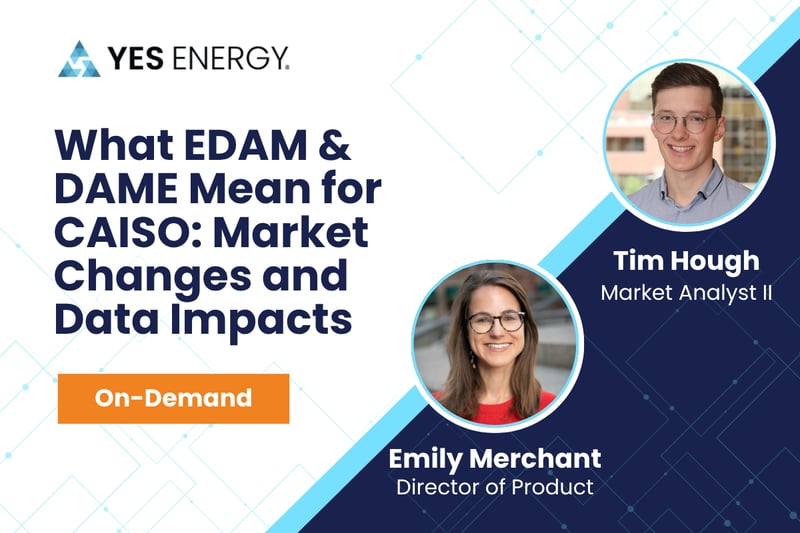 YES ENERGY.

What EDAM & DAME Mean for CAISO: Market Changes and Data Impacts

On-Demand

Tim Hough
Market Analyst II

Emily Merchant
Director of Product